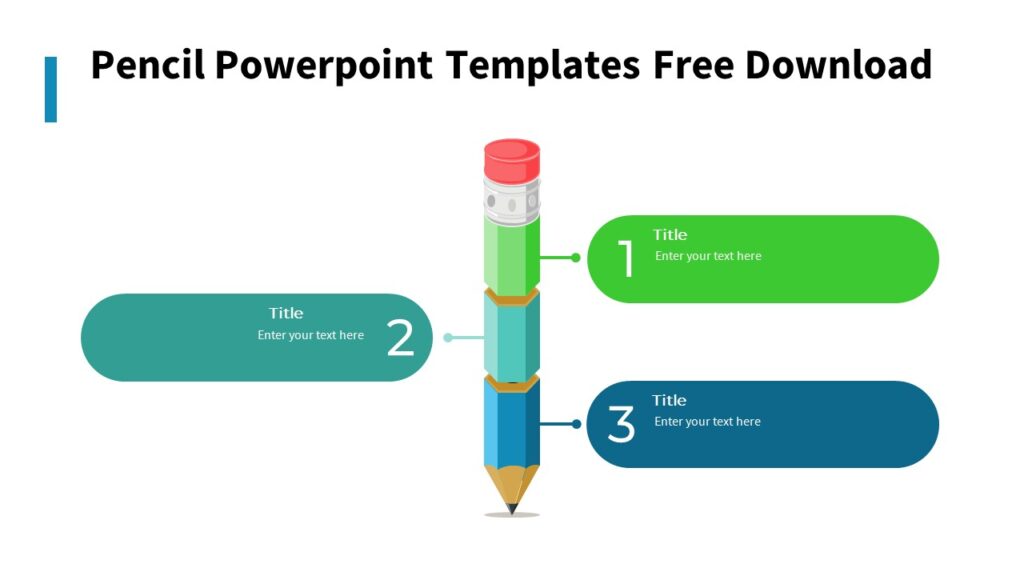 Pencil Powerpoint Templates Free Download

1
Title
Enter your text here

Title
Enter your text here
2

3
Title
Enter your text here